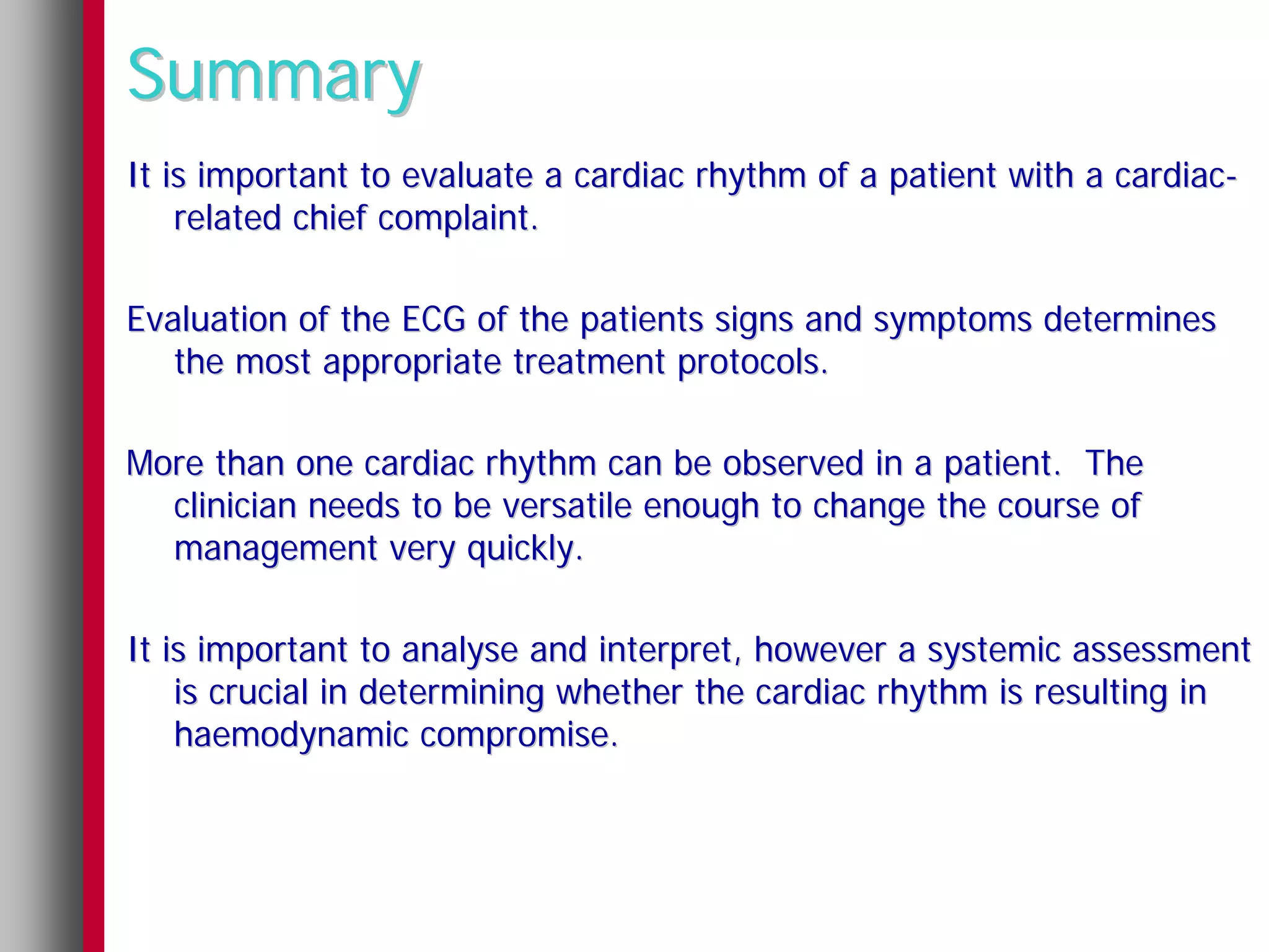 Summary

It is important to evaluate a cardiac rhythm of a patient with a cardiac-related chief complaint.

Evaluation of the ECG of the patients signs and symptoms determines the most appropriate treatment protocols.

More than one cardiac rhythm can be observed in a patient.  The clinician needs to be versatile enough to change the course of management very quickly.

It is important to analyse and interpret, however a systemic assessment is crucial in determining whether the cardiac rhythm is resulting in haemodynamic compromise.